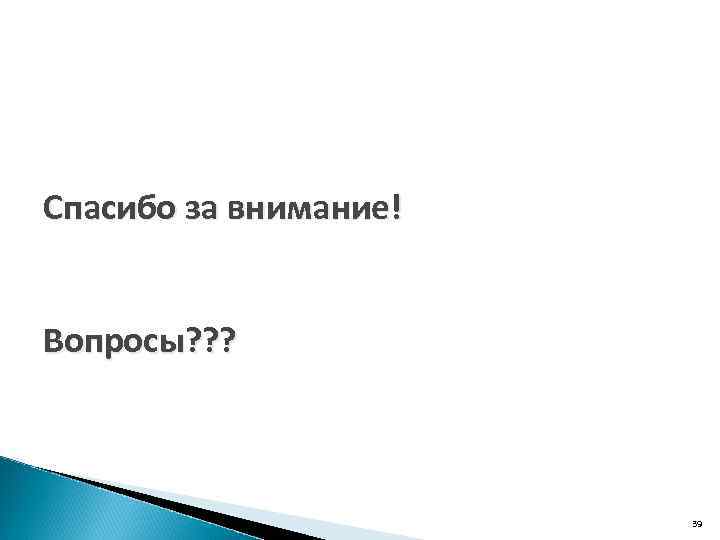 Спасибо за внимание!

Вопросы???

39